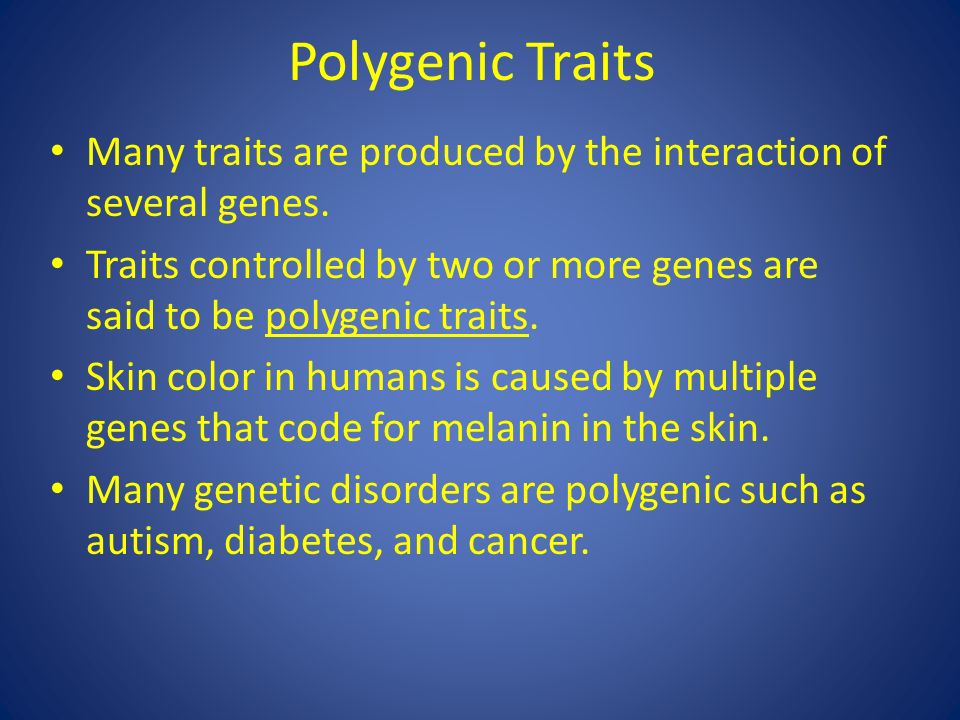 Polygenic Traits

• Many traits are produced by the interaction of several genes.

• Traits controlled by two or more genes are said to be polygenic traits.

• Skin color in humans is caused by multiple genes that code for melanin in the skin.

• Many genetic disorders are polygenic such as autism, diabetes, and cancer.